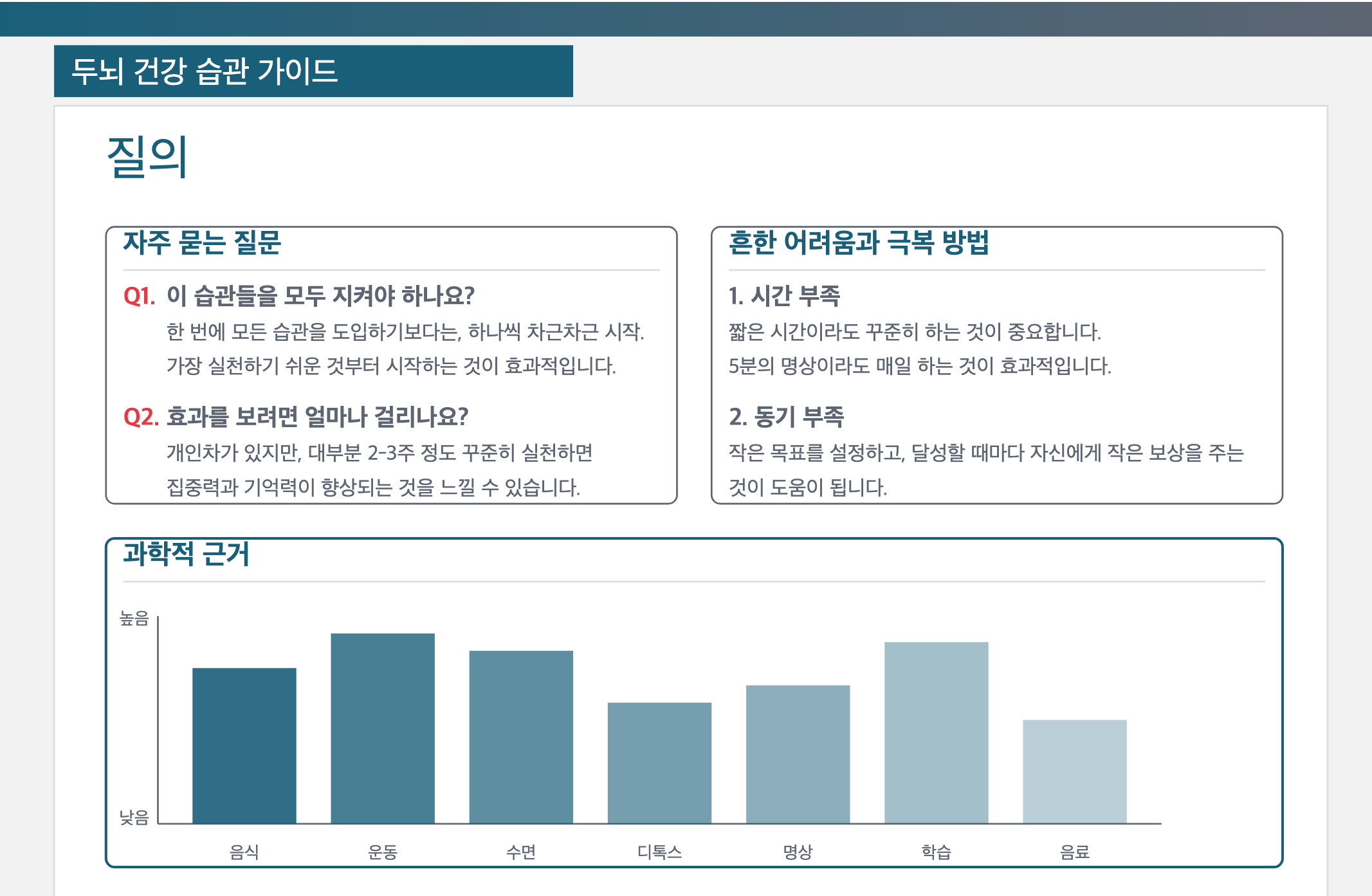 두뇌 건강 습관 가이드

질의

자주 묻는 질문

Q1. 이 습관들을 모두 지켜야 하나요?

한 번에 모든 습관을 도입하기보다는, 하나씩 차근차근 시작. 가장 실천하기 쉬운 것부터 시작하는 것이 효과적입니다.

Q2. 효과를 보려면 얼마나 걸리나요?

개인차가 있지만, 대부분 2-3주 정도 꾸준히 실천하면 집중력과 기억력이 향상되는 것을 느낄 수 있습니다.

흔한 어려움과 극복 방법

1. 시간 부족

짧은 시간이라도 꾸준히 하는 것이 중요합니다. 5분의 명상이라도 매일 하는 것이 효과적입니다.

2. 동기 부족

작은 목표를 설정하고, 달성할 때마다 자신에게 작은 보상을 주는 것이 도움이 됩니다.

과학적 근거

높음

낮음

음식 운동 수면 디톡스 명상 학습 음료